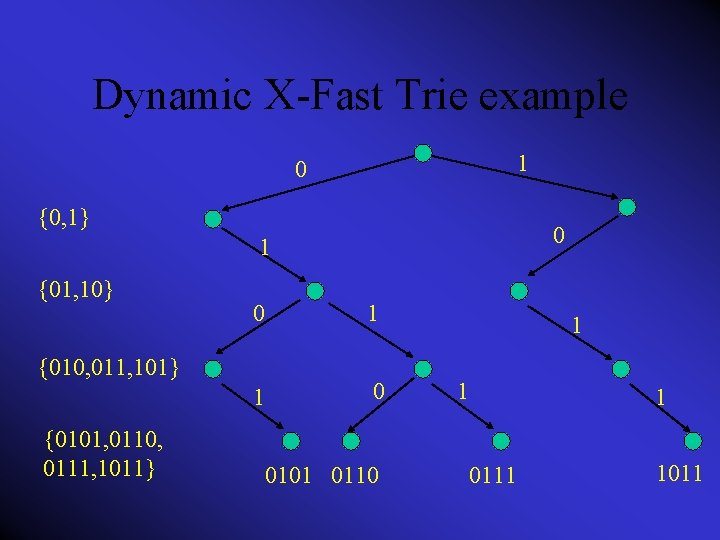 Dynamic X-Fast Trie example

0
1
{0,1}
1
0
{01,10}
0
1
1
{010,011,101}
1
0
1
1
{0101,0110, 0111,1011}
0101 0110 0111 1011